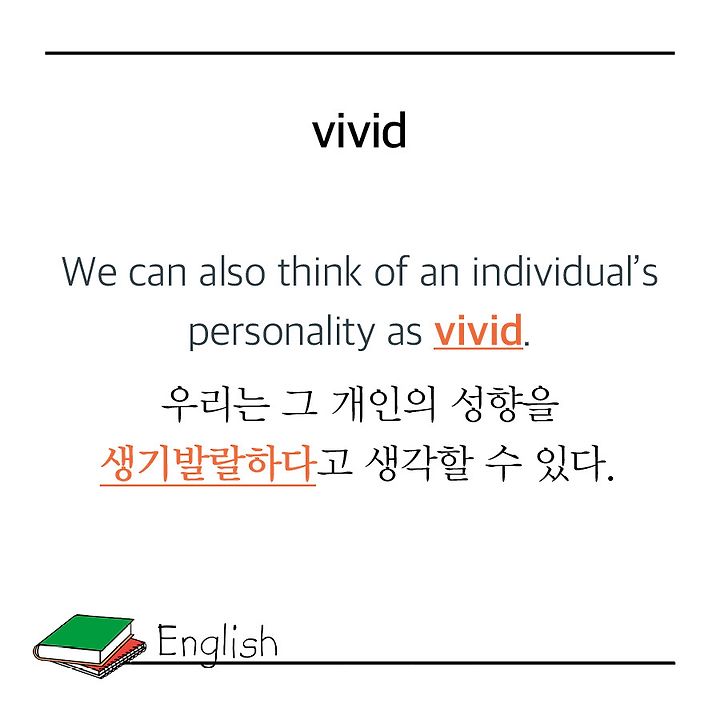 vivid

We can also think of an individual's personality as vivid.

우리는 그 개인의 성향을 생기발랄하다고 생각할 수 있다.

English